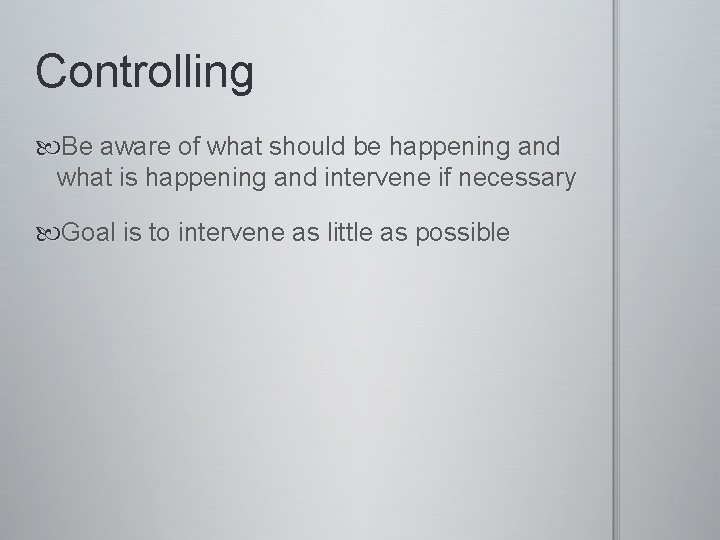 Controlling

Be aware of what should be happening and what is happening and intervene if necessary

Goal is to intervene as little as possible